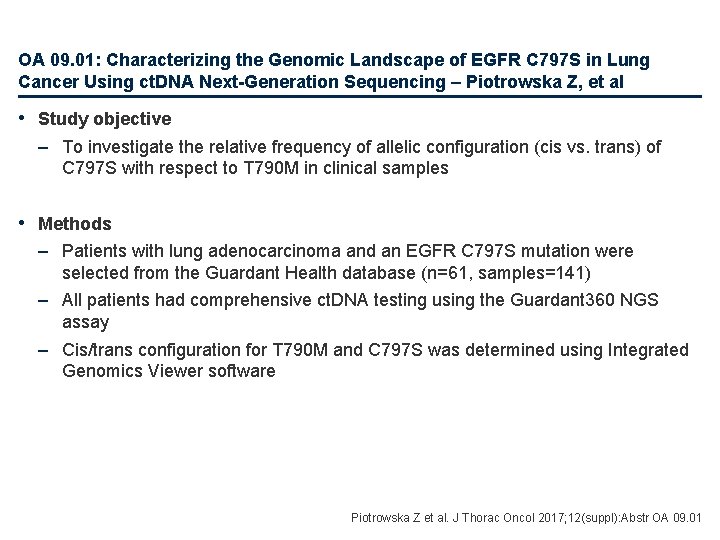 OA 09.01: Characterizing the Genomic Landscape of EGFR C797S in Lung Cancer Using ctDNA Next-Generation Sequencing – Piotrowska Z, et al

• Study objective
– To investigate the relative frequency of allelic configuration (cis vs. trans) of C797S with respect to T790M in clinical samples

• Methods
– Patients with lung adenocarcinoma and an EGFR C797S mutation were selected from the Guardant Health database (n=61, samples=141)
– All patients had comprehensive ctDNA testing using the Guardant360 NGS assay
– Cis/trans configuration for T790M and C797S was determined using Integrated Genomics Viewer software

Piotrowska Z et al. J Thorac Oncol 2017;12(suppl):Abstr OA 09.01